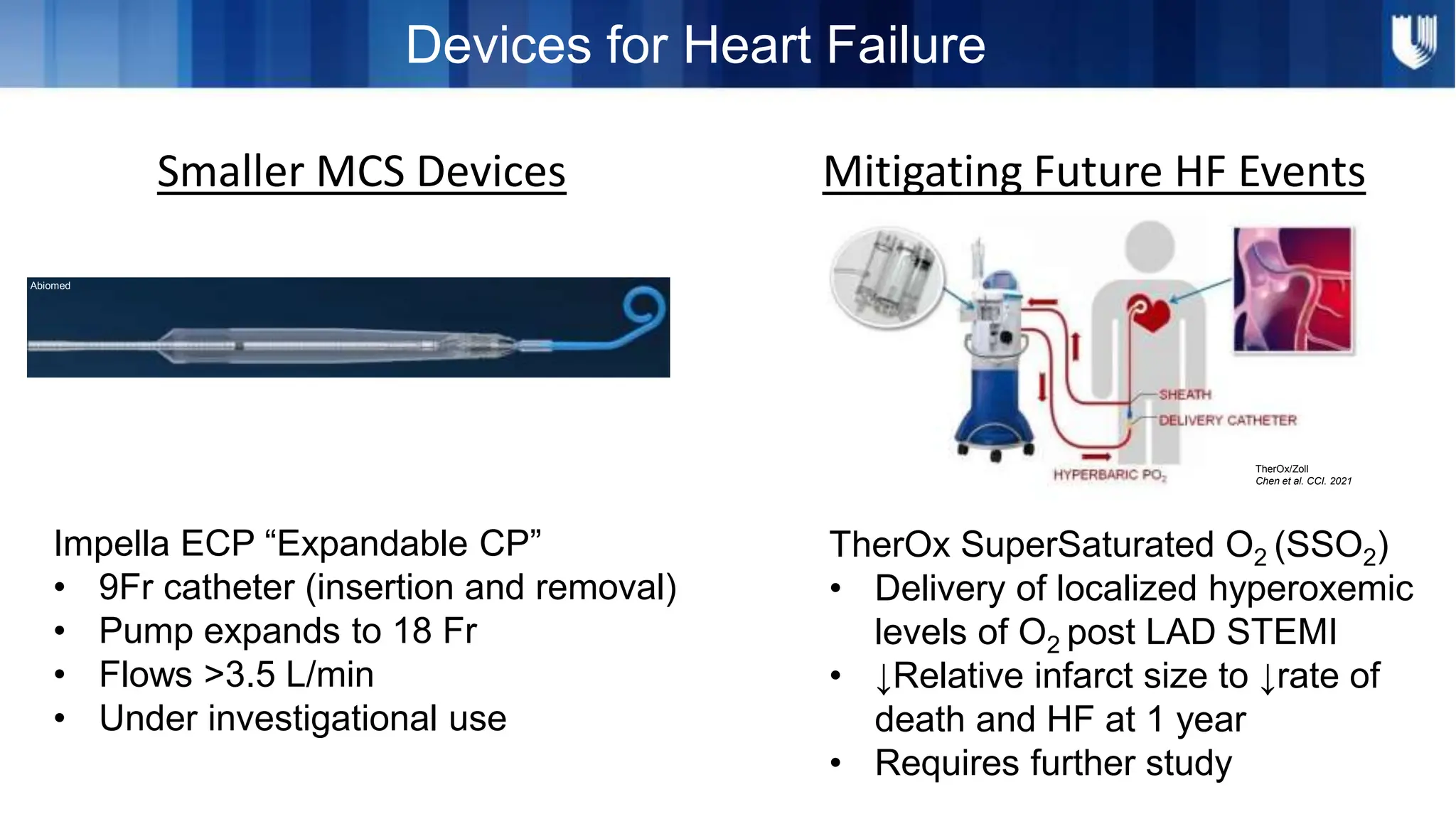 Devices for Heart Failure

Smaller MCS Devices

Abiomed

Impella ECP “Expandable CP”
• 9Fr catheter (insertion and removal)
• Pump expands to 18 Fr
• Flows >3.5 L/min
• Under investigational use

Mitigating Future HF Events

SHEATH
DELIVERY CATHETER
HYPERBARIC $PO_2$

TherOx/Zoll
Chen et al. CCI. 2021

TherOx SuperSaturated $O_2$ ($SSO_2$)
• Delivery of localized hyperoxemic levels of $O_2$ post LAD STEMI
• ↓Relative infarct size to ↓rate of death and HF at 1 year
• Requires further study